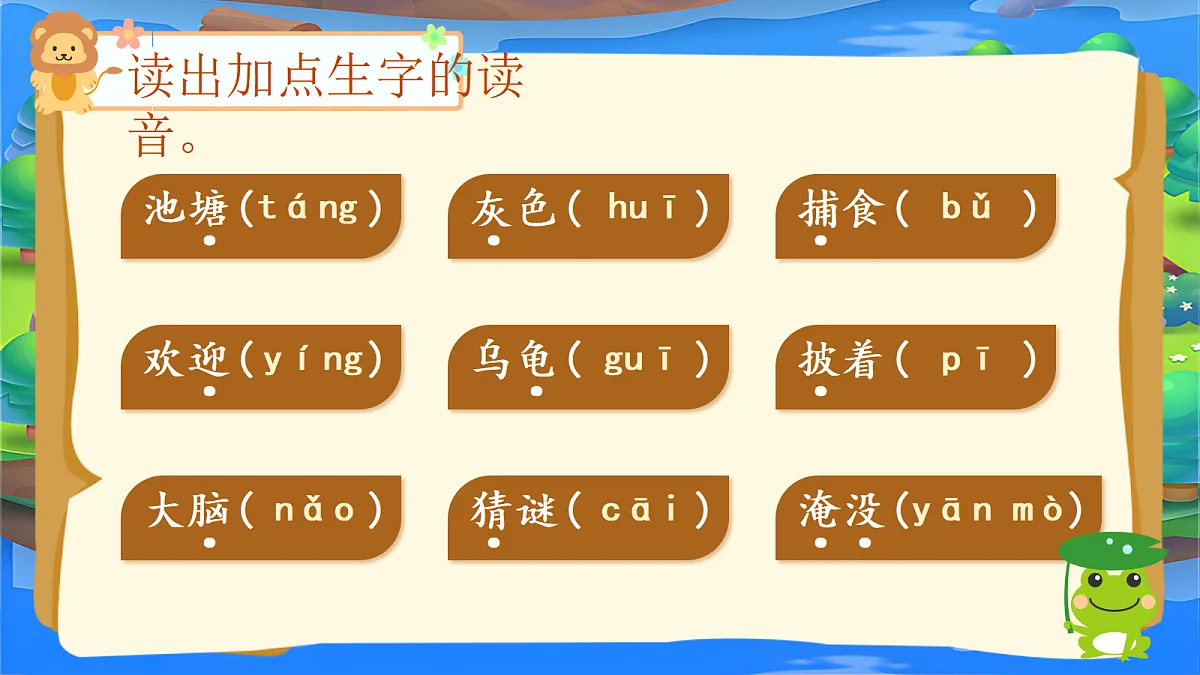 读出加点生字的读音。

池塘(táng)　　灰色( huī )　　捕食( bǔ )

欢迎(yíng)　　乌龟( guī )　　披着( pī )

大脑( nǎo )　　猜谜( cāi )　　淹没(yān mò)